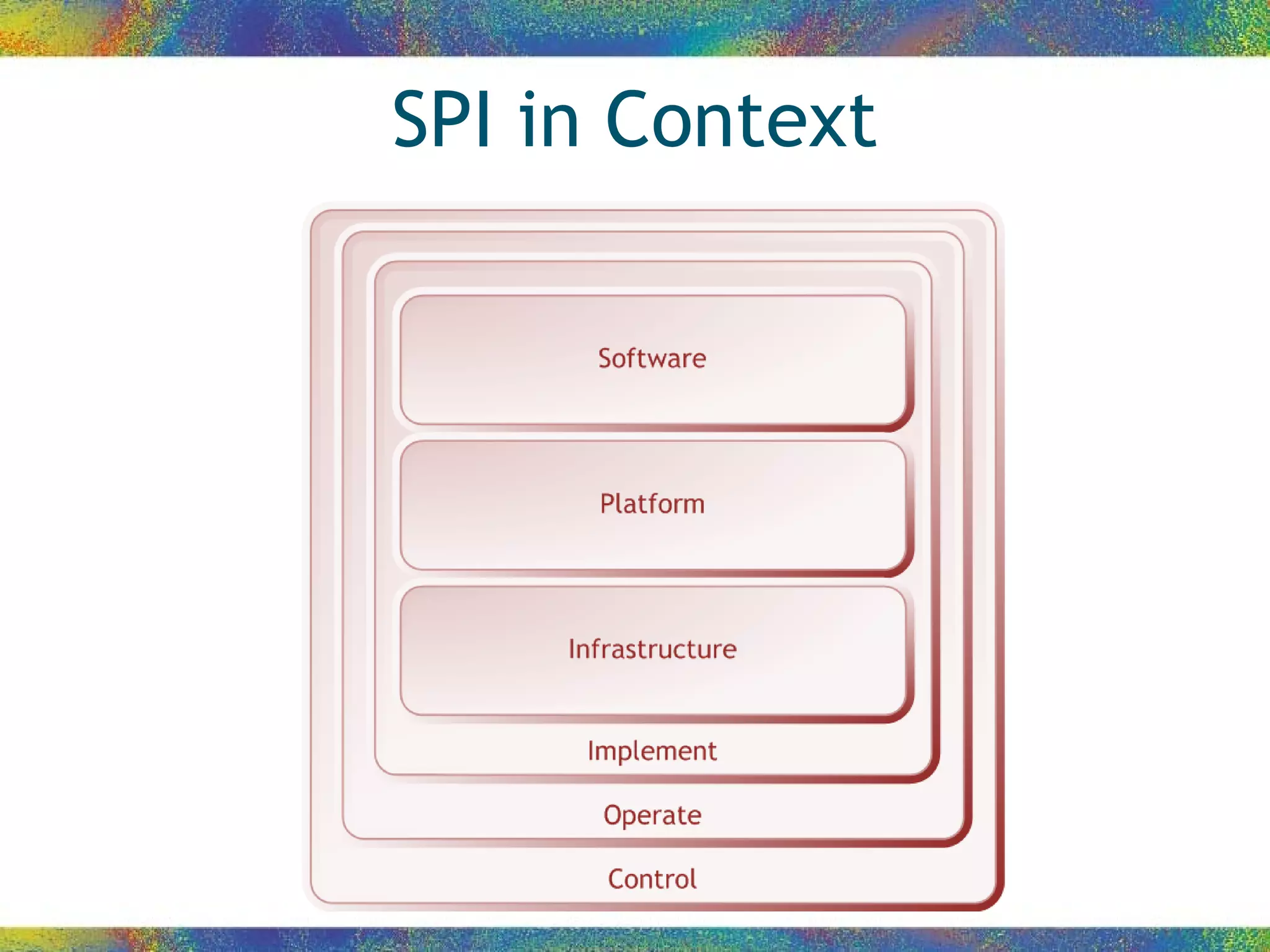 SPI in Context

Software

Platform

Infrastructure

Implement

Operate

Control